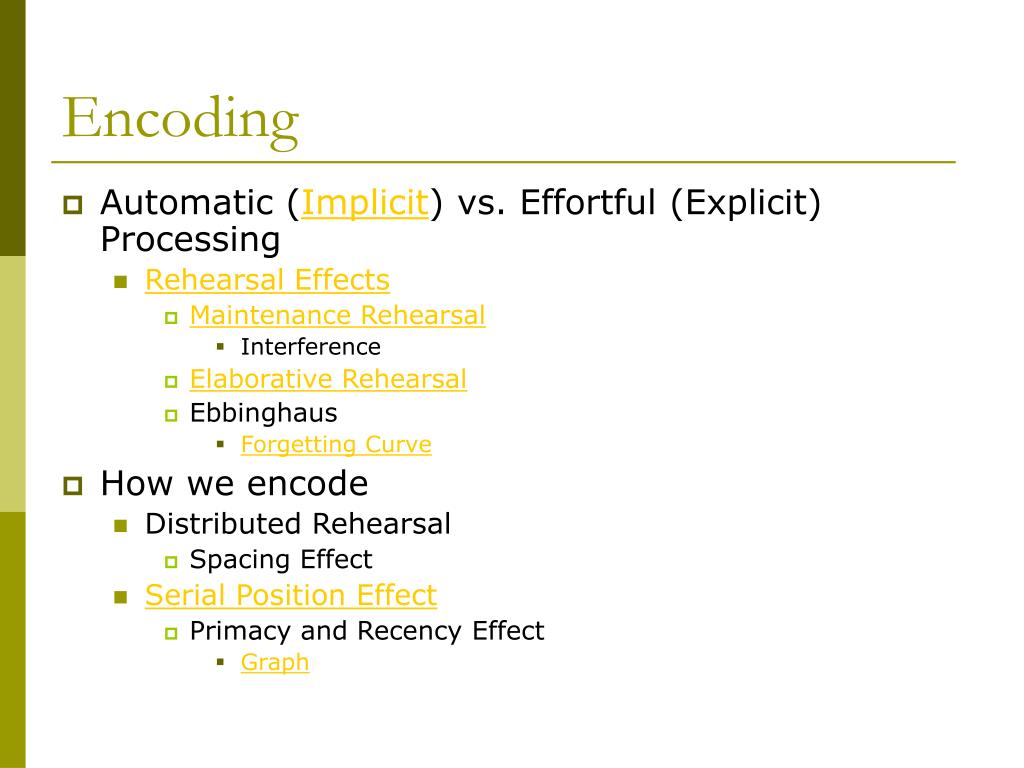 Encoding

Automatic (Implicit) vs. Effortful (Explicit) Processing

Rehearsal Effects

Maintenance Rehearsal

Interference

Elaborative Rehearsal

Ebbinghaus

Forgetting Curve

How we encode

Distributed Rehearsal

Spacing Effect

Serial Position Effect

Primacy and Recency Effect

Graph